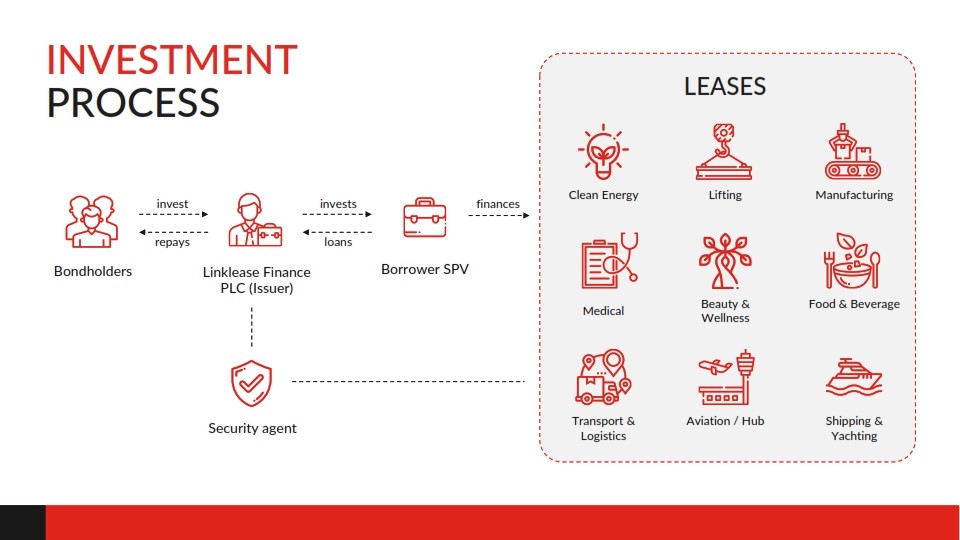 INVESTMENT
PROCESS

Bondholders

invest

repays

Linklease Finance PLC (Issuer)

invests

loans

Borrower SPV

finances

Security agent

LEASES

Clean Energy

Lifting

Manufacturing

Medical

Beauty & Wellness

Food & Beverage

Transport & Logistics

Aviation / Hub

Shipping & Yachting